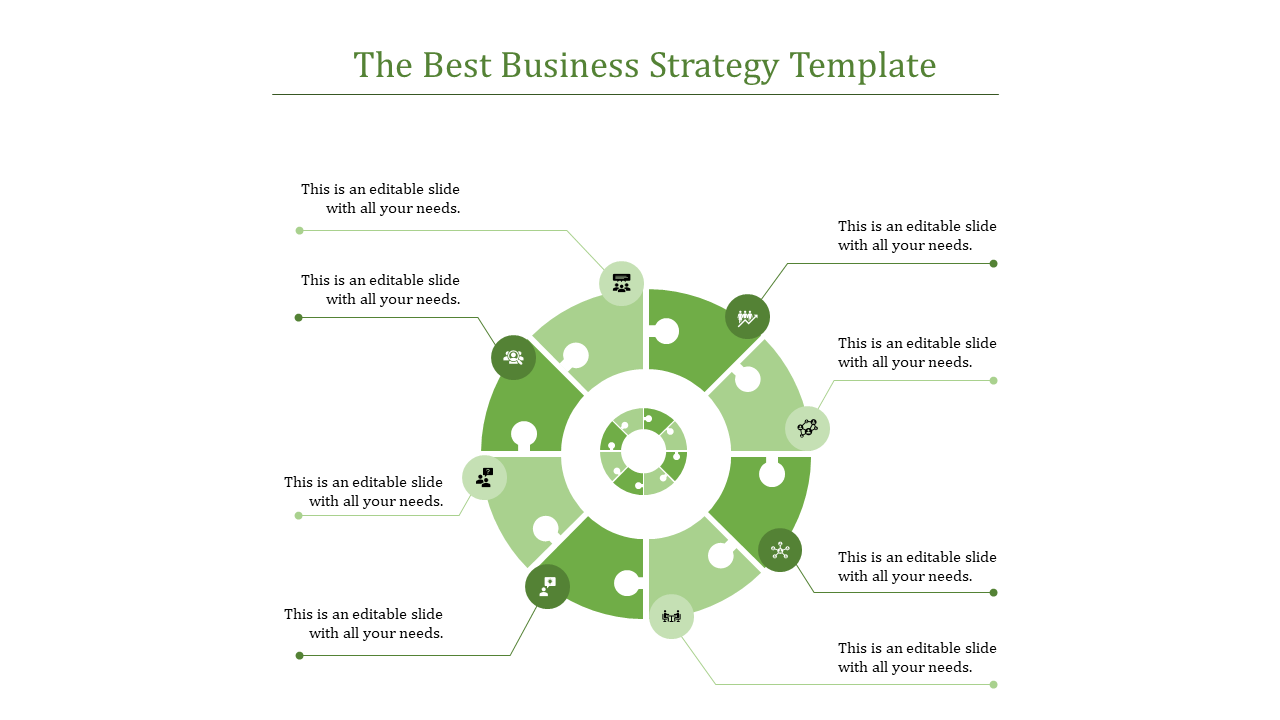 The Best Business Strategy Template

This is an editable slide with all your needs.

This is an editable slide with all your needs.

This is an editable slide with all your needs.

This is an editable slide with all your needs.

This is an editable slide with all your needs.

This is an editable slide with all your needs.

This is an editable slide with all your needs.

This is an editable slide with all your needs.